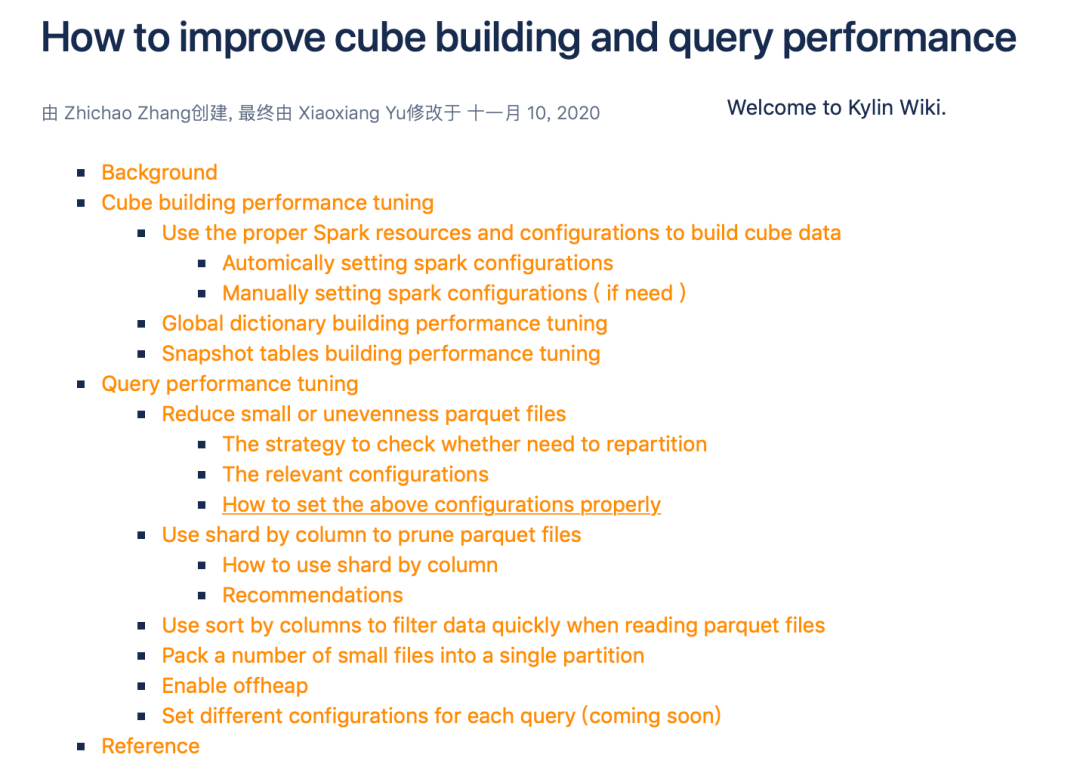 How to improve cube building and query performance

由 Zhichao Zhang创建, 最终由 Xiaoxiang Yu修改于 十一月 10, 2020

Welcome to Kylin Wiki.

- Background
- Cube building performance tuning
  - Use the proper Spark resources and configurations to build cube data
    - Automically setting spark configurations
    - Manually setting spark configurations ( if need )
  - Global dictionary building performance tuning
  - Snapshot tables building performance tuning
- Query performance tuning
  - Reduce small or unevenness parquet files
    - The strategy to check whether need to repartition
    - The relevant configurations
    - How to set the above configurations properly
  - Use shard by column to prune parquet files
    - How to use shard by column
    - Recommendations
  - Use sort by columns to filter data quickly when reading parquet files
  - Pack a number of small files into a single partition
  - Enable offheap
  - Set different configurations for each query (coming soon)
- Reference